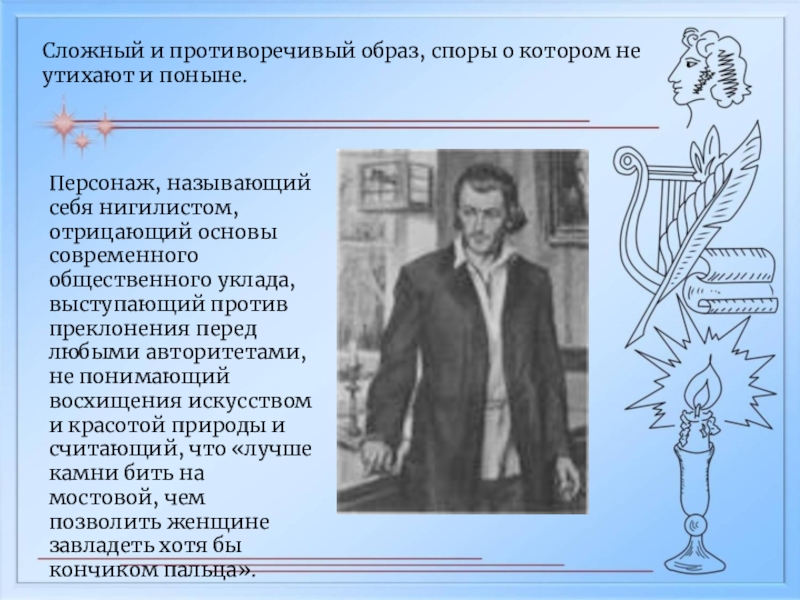 Сложный и противоречивый образ, споры о котором не утихают и поныне.

Персонаж, называющий себя нигилистом, отрицающий основы современного общественного уклада, выступающий против преклонения перед любыми авторитетами, не понимающий восхищения искусством и красотой природы и считающий, что «лучше камни бить на мостовой, чем позволить женщине завладеть хотя бы кончиком пальца».